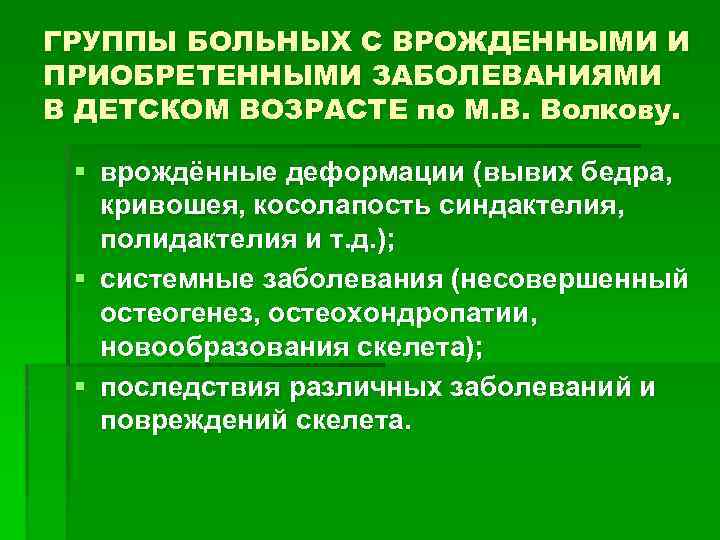 ГРУППЫ БОЛЬНЫХ С ВРОЖДЕННЫМИ И ПРИОБРЕТЕННЫМИ ЗАБОЛЕВАНИЯМИ В ДЕТСКОМ ВОЗРАСТЕ по М.В. Волкову.

▪ врождённые деформации (вывих бедра, кривошея, косолапость синдактелия, полидактелия и т.д.);
▪ системные заболевания (несовершенный остеогенез, остеохондропатии, новообразования скелета);
▪ последствия различных заболеваний и повреждений скелета.